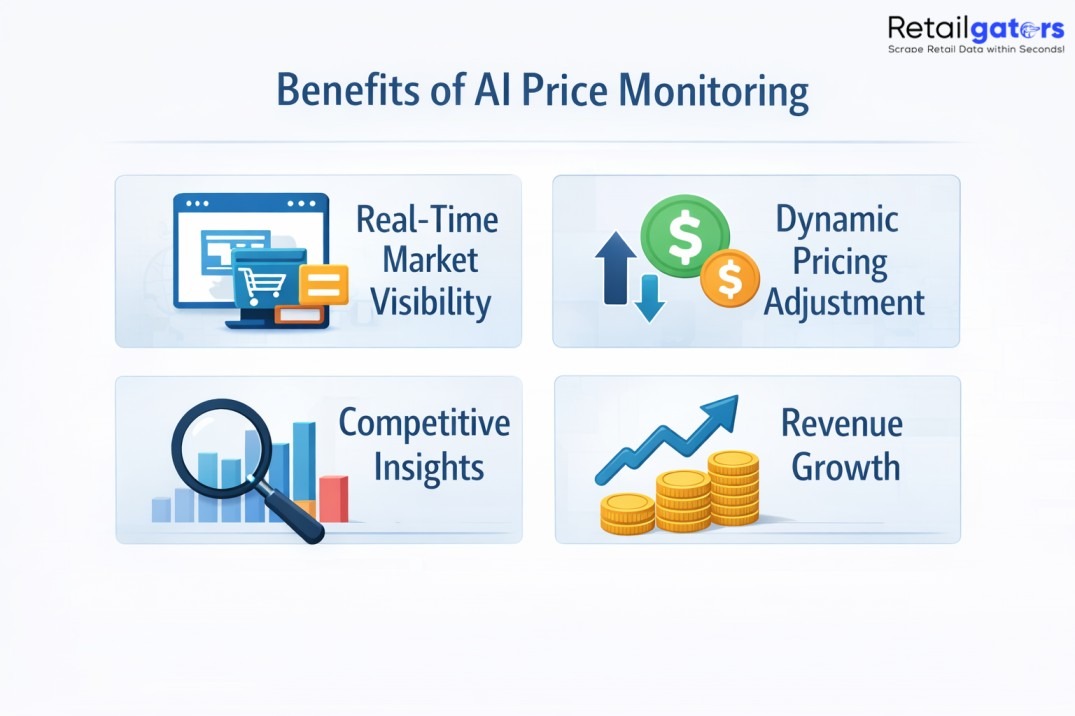 Retailgators
Scrape Retail Data within Seconds!

Benefits of AI Price Monitoring

Real-Time Market Visibility

$ $

Dynamic Pricing Adjustment

Competitive Insights

Revenue Growth